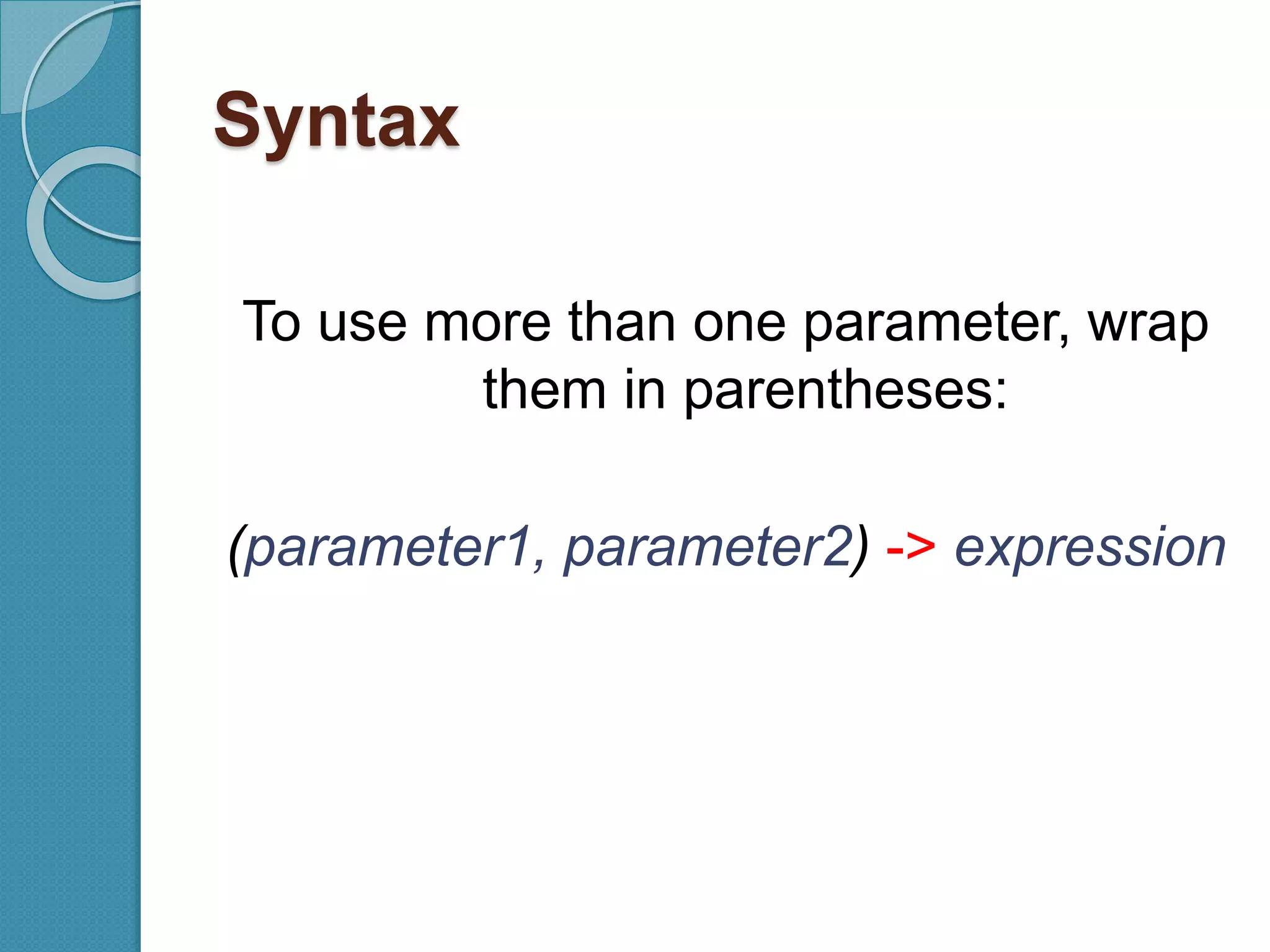 Syntax

To use more than one parameter, wrap them in parentheses:

(parameter1, parameter2) -> expression